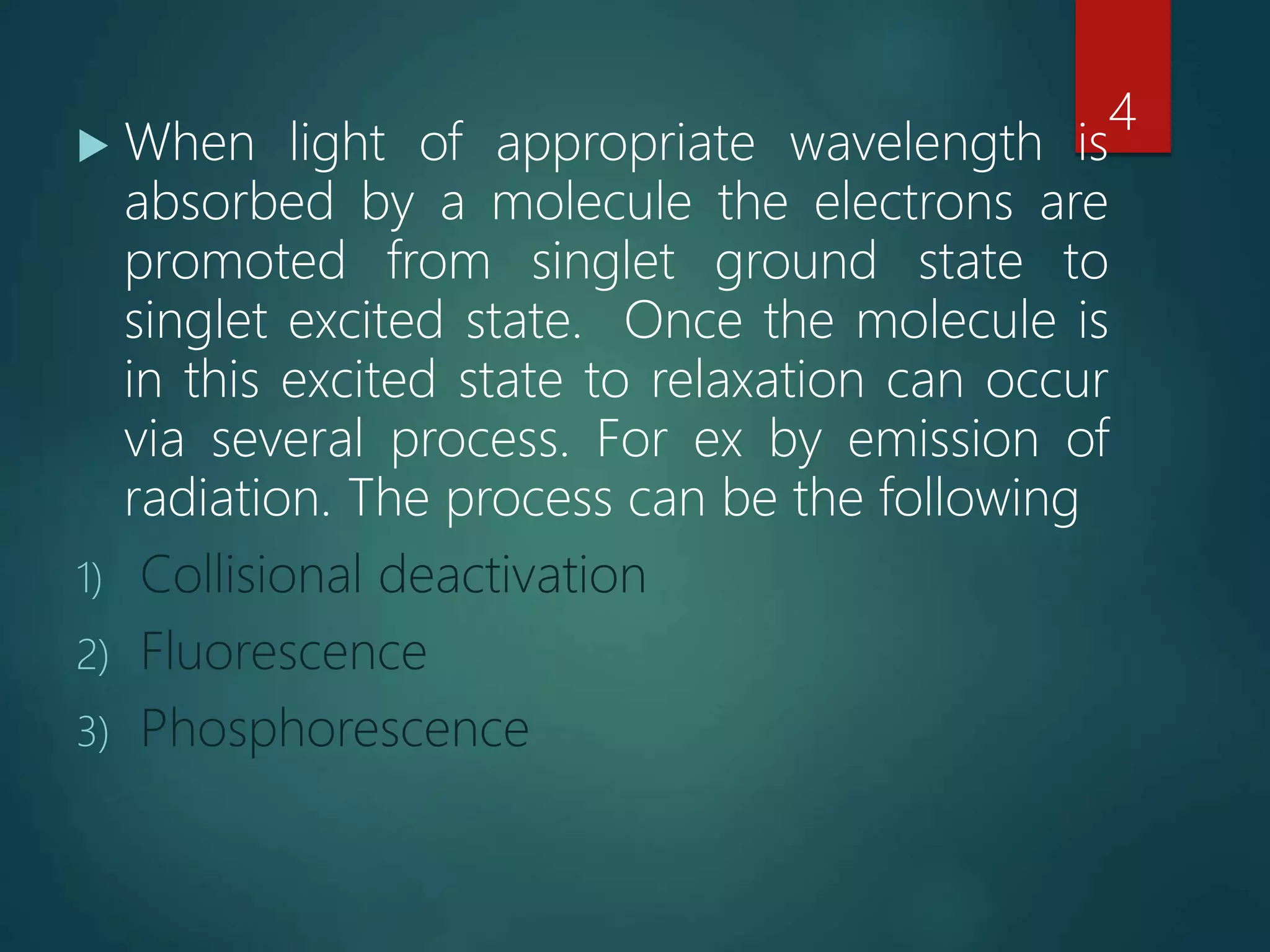 4

When light of appropriate wavelength is absorbed by a molecule the electrons are promoted from singlet ground state to singlet excited state. Once the molecule is in this excited state to relaxation can occur via several process. For ex by emission of radiation. The process can be the following

1) Collisional deactivation
2) Fluorescence
3) Phosphorescence